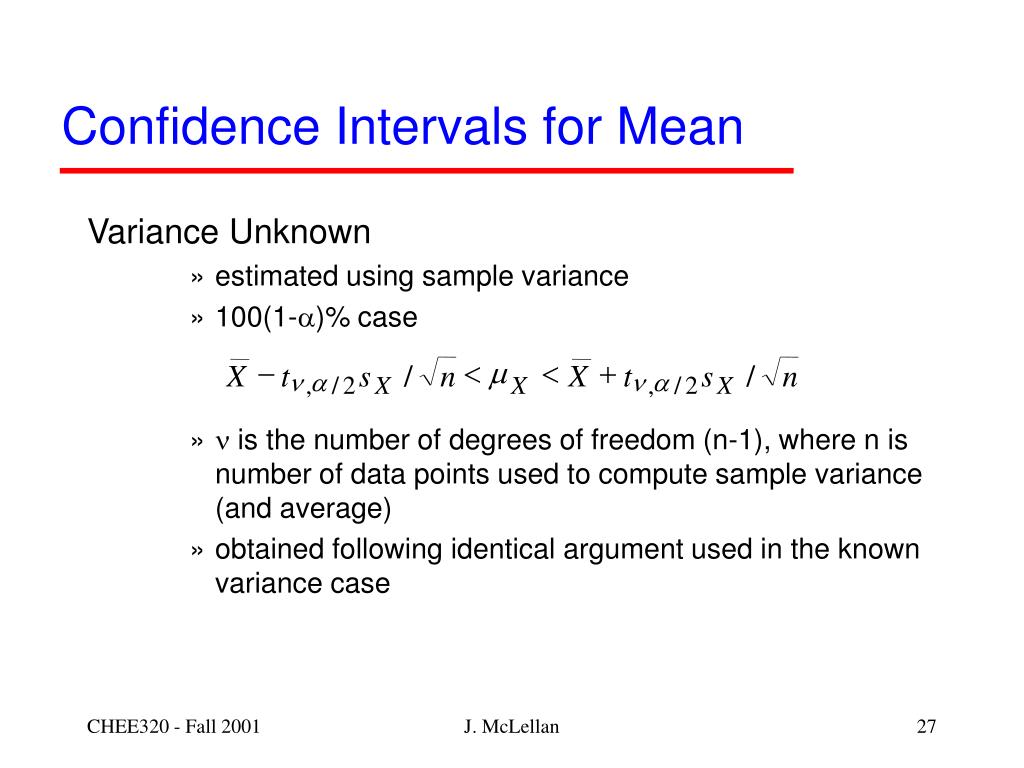 Confidence Intervals for Mean

Variance Unknown

» estimated using sample variance

» 100(1-$\alpha$)% case

$\overline{X} - t_{\nu,\alpha/2} s_X / \sqrt{n} < \mu_X < \overline{X} + t_{\nu,\alpha/2} s_X / \sqrt{n}$

» $\nu$ is the number of degrees of freedom (n-1), where n is number of data points used to compute sample variance (and average)

» obtained following identical argument used in the known variance case

CHEE320 - Fall 2001

J. McLellan

27